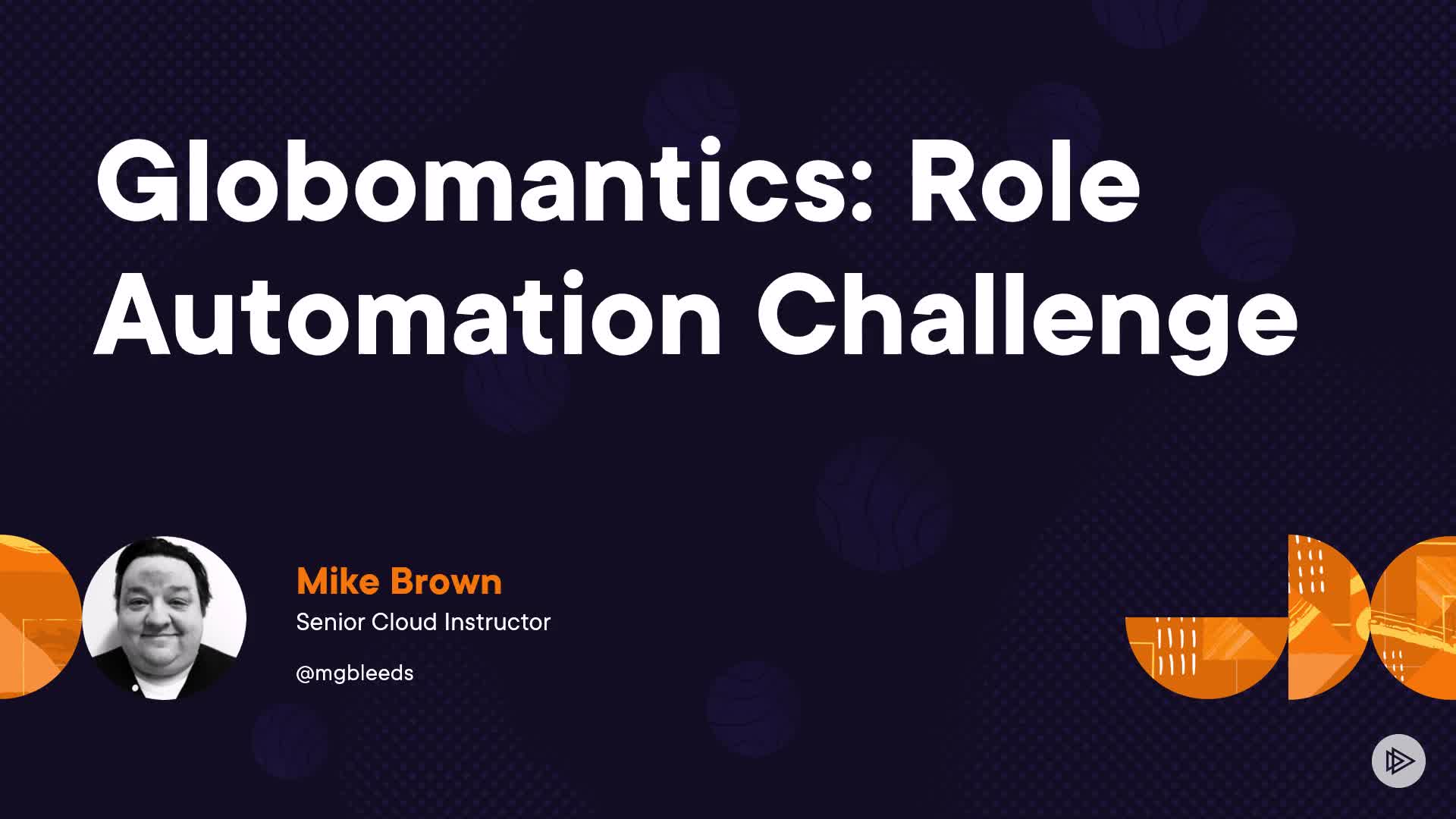 Globomantics: Role Automation Challenge

Mike Brown
Senior Cloud Instructor

@mgbleeds